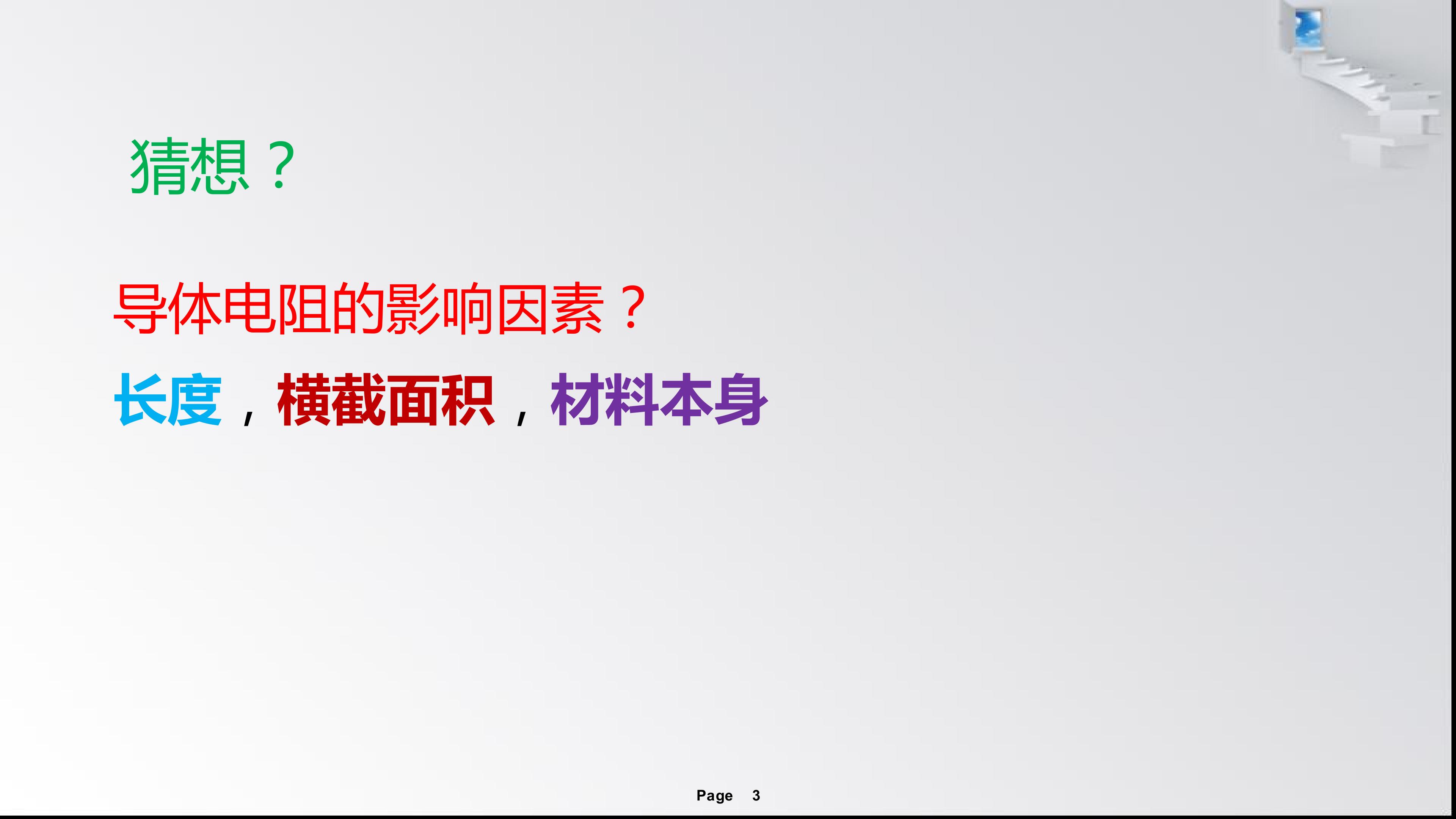 猜想？

导体电阻的影响因素？

长度，横截面积，材料本身

Page 3